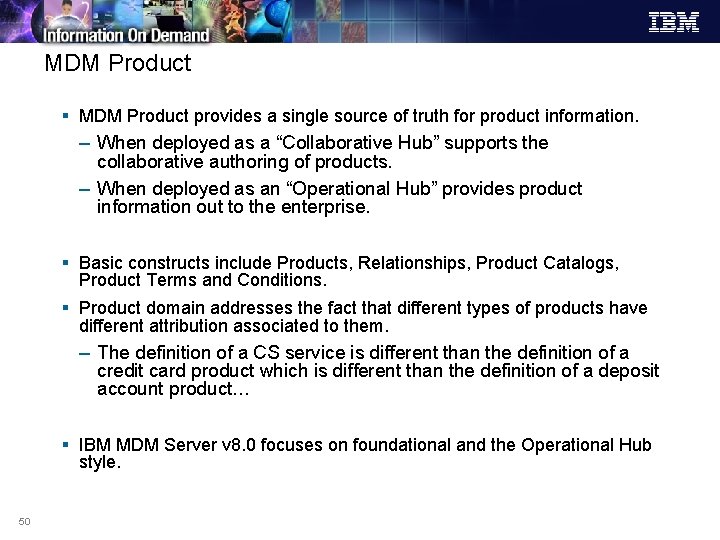 Information On Demand

IBM

MDM Product

▪ MDM Product provides a single source of truth for product information.

– When deployed as a “Collaborative Hub” supports the collaborative authoring of products.

– When deployed as an “Operational Hub” provides product information out to the enterprise.

▪ Basic constructs include Products, Relationships, Product Catalogs, Product Terms and Conditions.

▪ Product domain addresses the fact that different types of products have different attribution associated to them.

– The definition of a CS service is different than the definition of a credit card product which is different than the definition of a deposit account product…

▪ IBM MDM Server v8.0 focuses on foundational and the Operational Hub style.

50